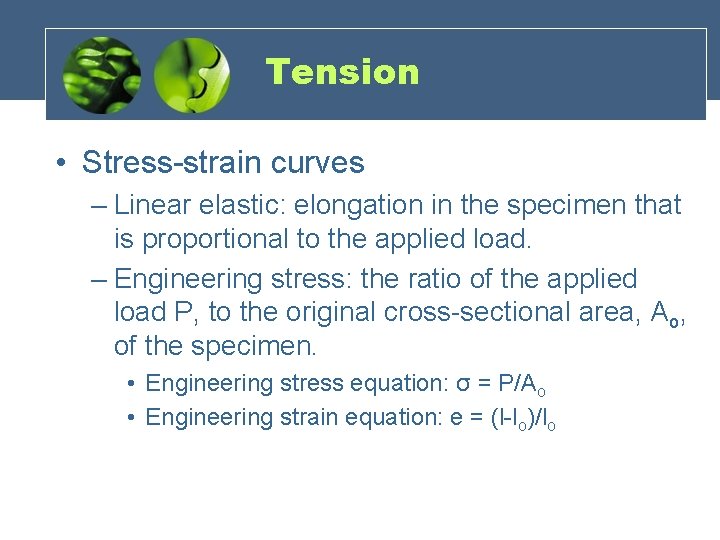 Tension

• Stress-strain curves
– Linear elastic: elongation in the specimen that is proportional to the applied load.
– Engineering stress: the ratio of the applied load P, to the original cross-sectional area, $A_o$, of the specimen.
• Engineering stress equation: $\sigma = P/A_o$
• Engineering strain equation: $e = (l-l_o)/l_o$